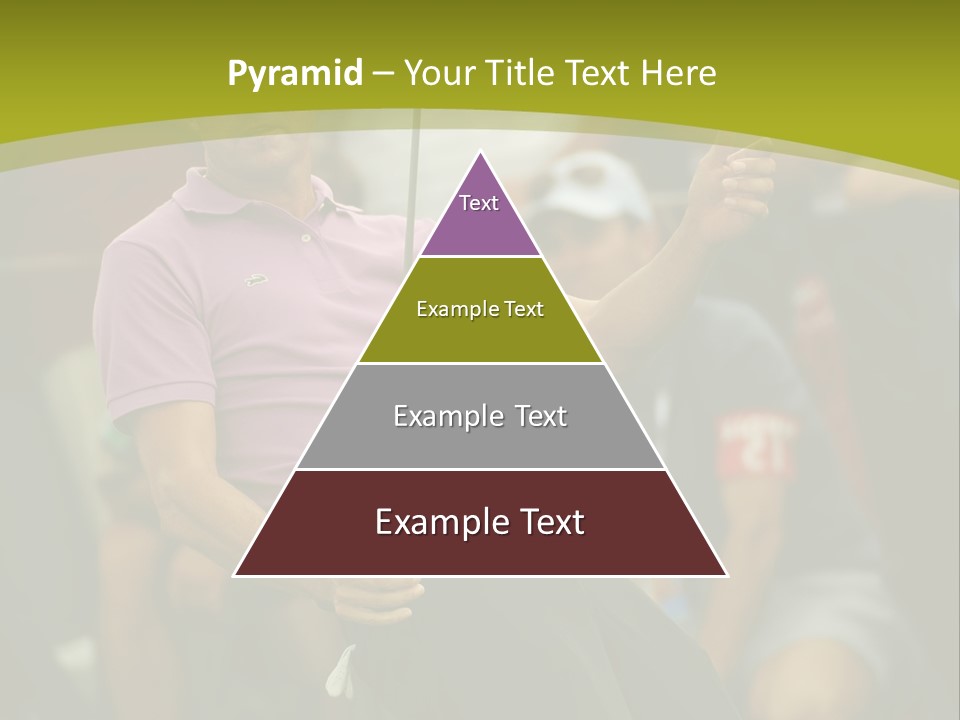 Pyramid – Your Title Text Here

Text

Example Text

Example Text

Example Text